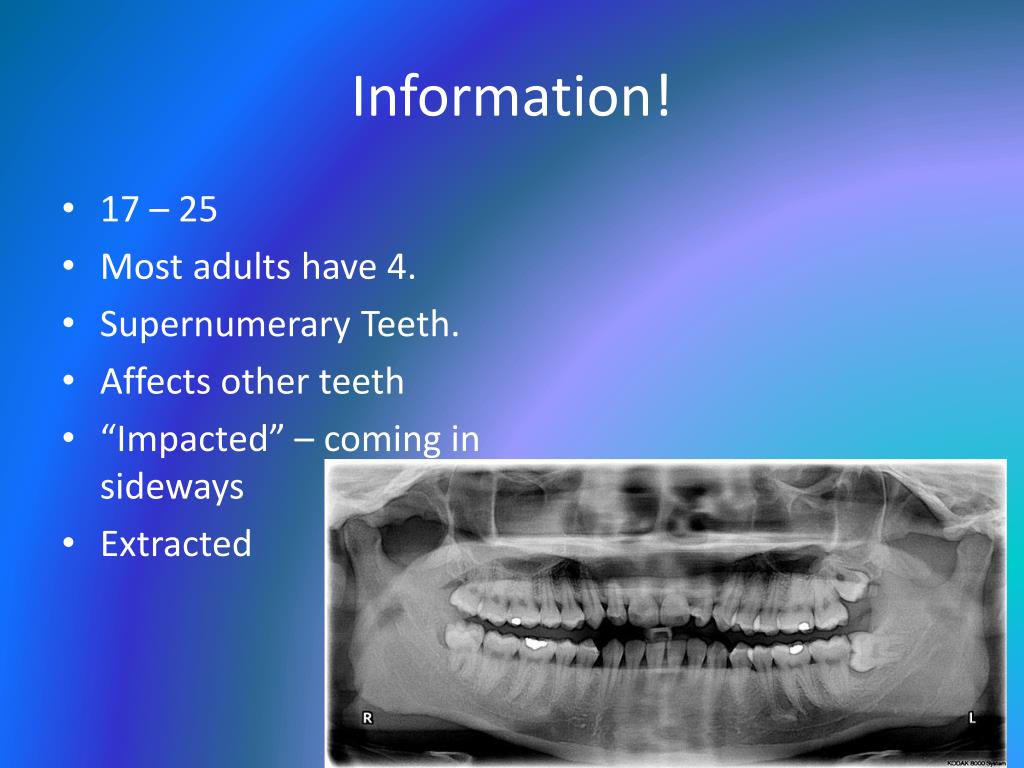 Information!

• 17 – 25
• Most adults have 4.
• Supernumerary Teeth.
• Affects other teeth
• “Impacted” – coming in sideways
• Extracted

R

L

KODAK 8000 System